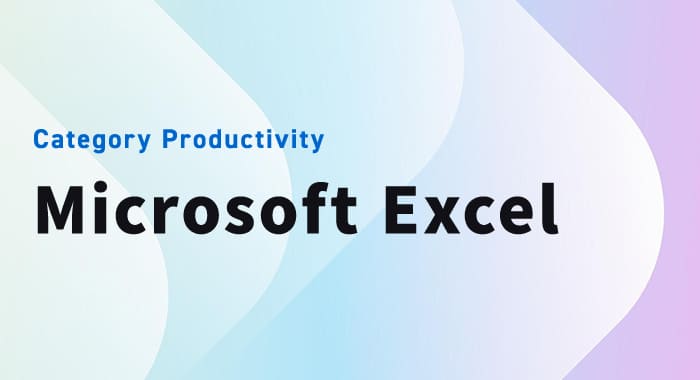 Category Productivity

Microsoft Excel